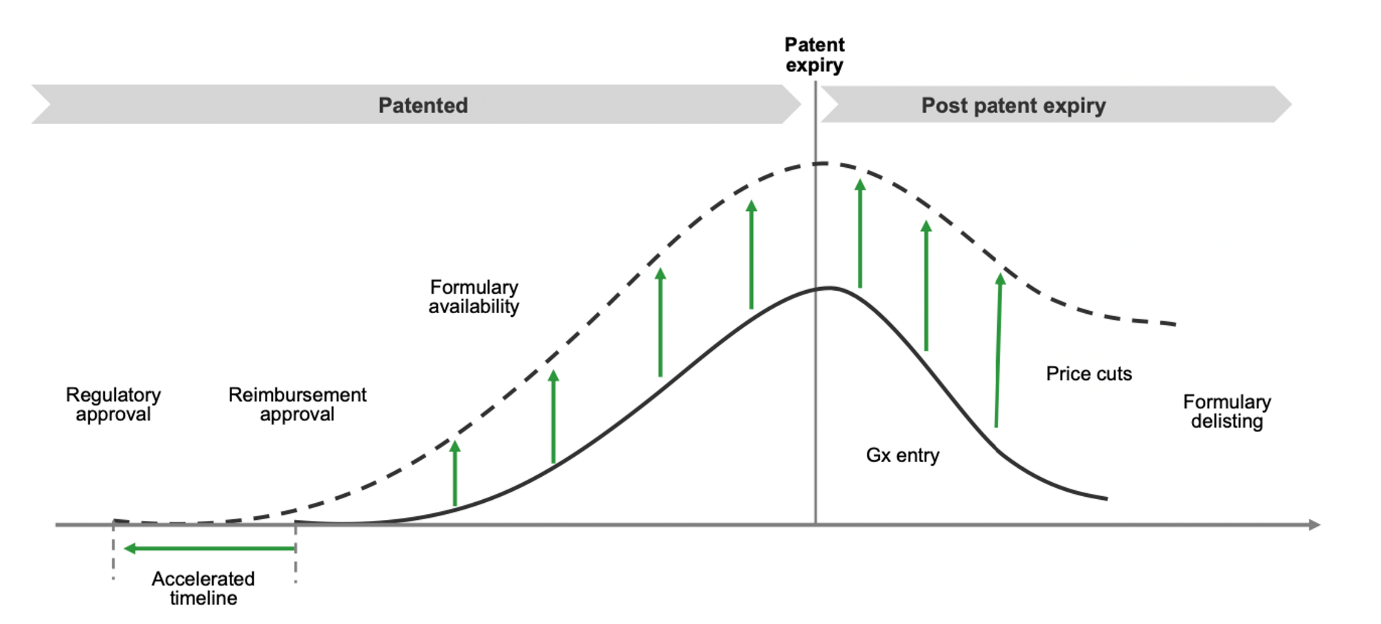 Patent expiry

Patented

Post patent expiry

Formulary availability

Regulatory approval

Reimbursement approval

Price cuts

Formulary delisting

Gx entry

Accelerated timeline